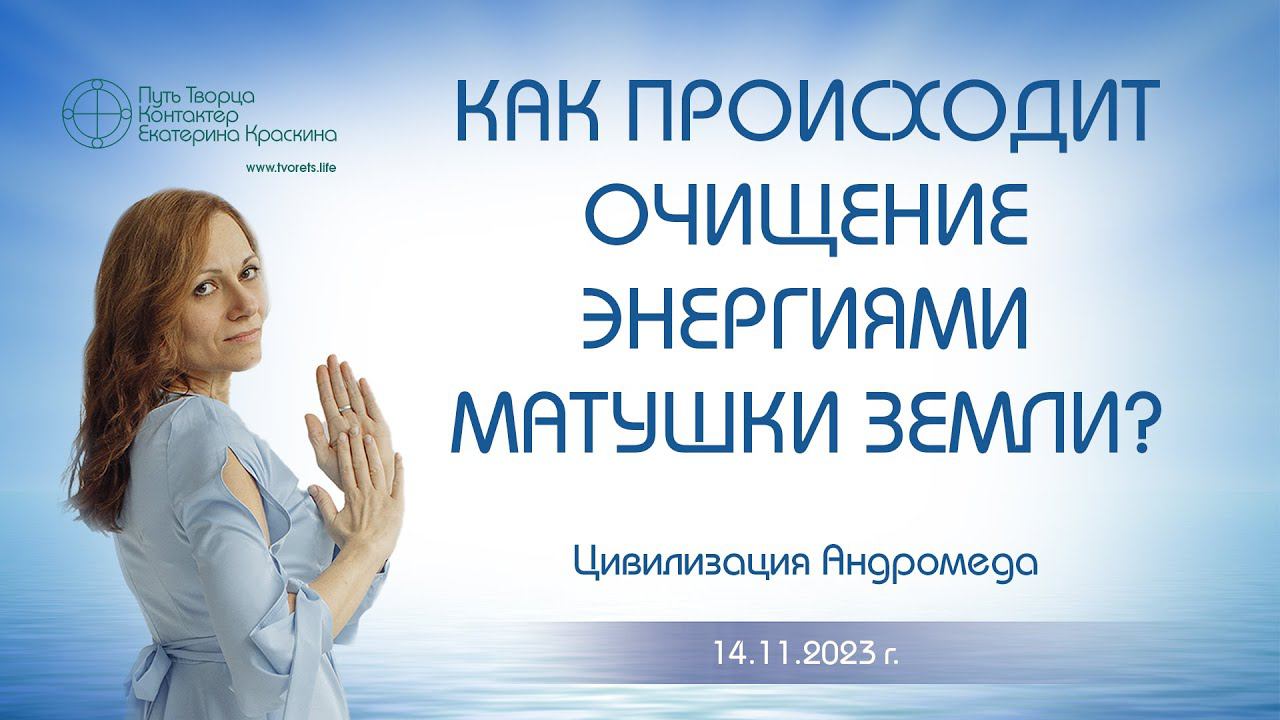 Путь Творца
Контактер
Екатерина Краскина

www.tvorets.life

КАК ПРОИСХОДИТ ОЧИЩЕНИЕ ЭНЕРГИЯМИ МАТУШКИ ЗЕМЛИ?

Цивилизация Андромеда

14.11.2023 г.